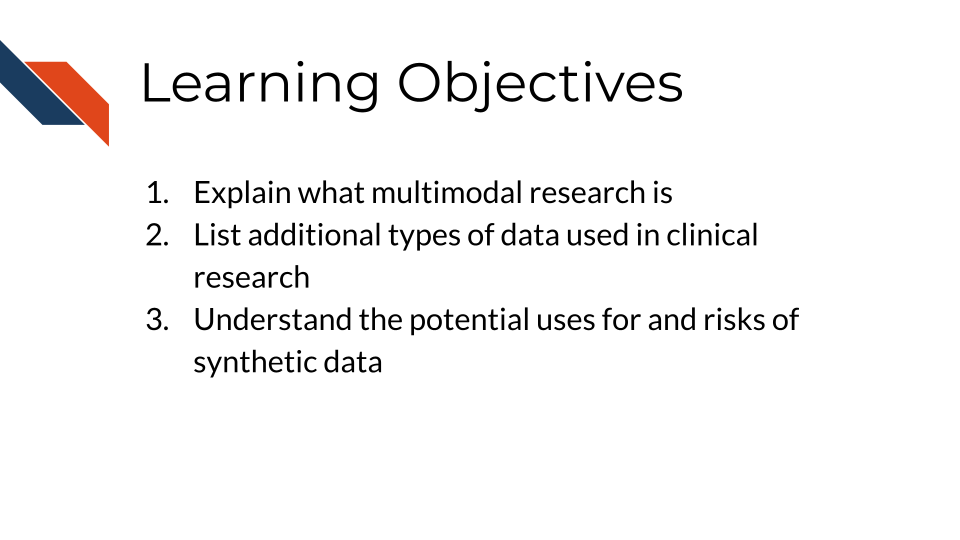 Learning Objectives

1. Explain what multimodal research is
2. List additional types of data used in clinical research
3. Understand the potential uses for and risks of synthetic data